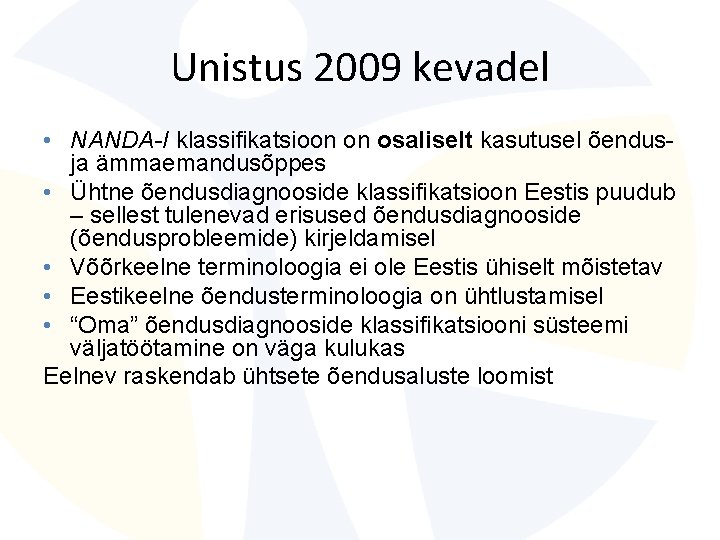 Unistus 2009 kevadel

• NANDA-I klassifikatsioon on osaliselt kasutusel õendus- ja ämmaemandusõppes
• Ühtne õendusdiagnooside klassifikatsioon Eestis puudub – sellest tulenevad erisused õendusdiagnooside (õendusprobleemide) kirjeldamisel
• Võõrkeelne terminoloogia ei ole Eestis ühiselt mõistetav
• Eestikeelne õendusterminoloogia on ühtlustamisel
• “Oma” õendusdiagnooside klassifikatsiooni süsteemi väljatöötamine on väga kulukas

Eelnev raskendab ühtsete õendusaluste loomist